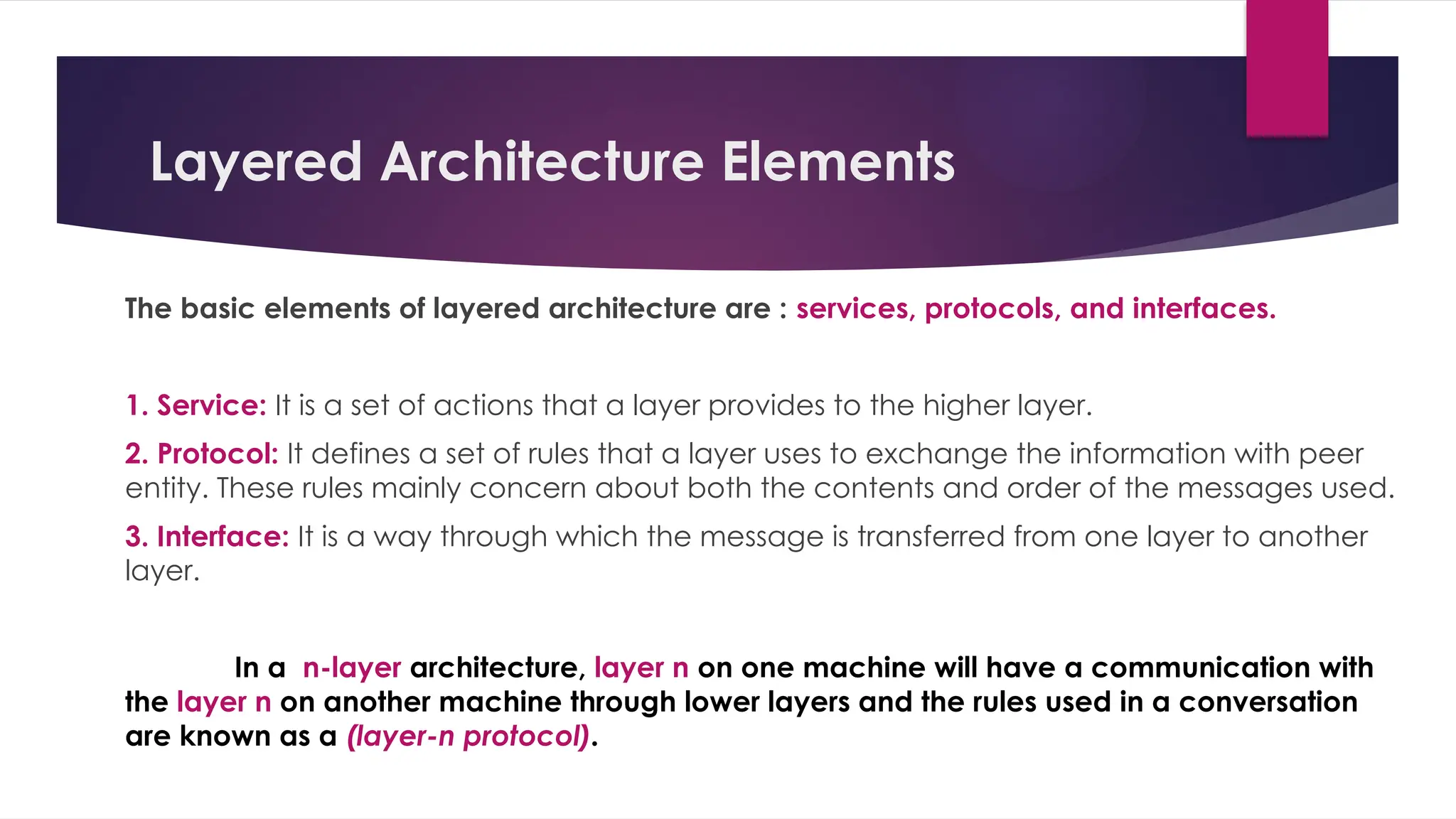 Layered Architecture Elements

The basic elements of layered architecture are : services, protocols, and interfaces.

1. Service: It is a set of actions that a layer provides to the higher layer.

2. Protocol: It defines a set of rules that a layer uses to exchange the information with peer entity. These rules mainly concern about both the contents and order of the messages used.

3. Interface: It is a way through which the message is transferred from one layer to another layer.

In a n-layer architecture, layer n on one machine will have a communication with the layer n on another machine through lower layers and the rules used in a conversation are known as a (layer-n protocol).